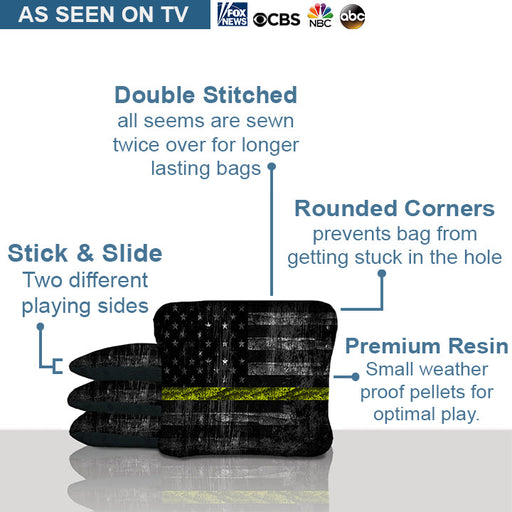 AS SEEN ON TV FOX NEWS CBS NBC abc

Double Stitched
all seems are sewn twice over for longer lasting bags

Rounded Corners
prevents bag from getting stuck in the hole

Stick & Slide
Two different playing sides

Premium Resin
Small weather proof pellets for optimal play.